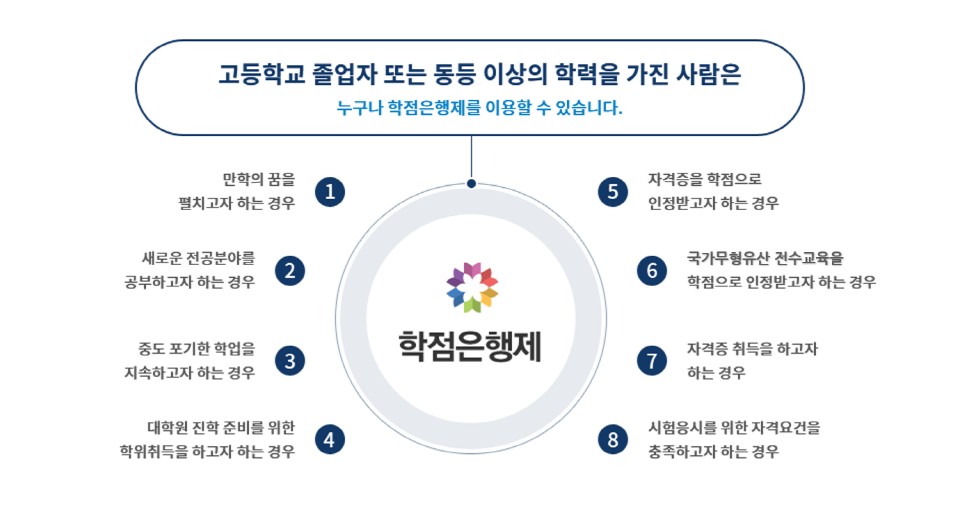 고등학교 졸업자 또는 동등 이상의 학력을 가진 사람은
누구나 학점은행제를 이용할 수 있습니다.

만학의 꿈을 펼치고자 하는 경우 1

새로운 전공분야를 공부하고자 하는 경우 2

중도 포기한 학업을 지속하고자 하는 경우 3

대학원 진학 준비를 위한 학위취득을 하고자 하는 경우 4

학점은행제

5 자격증을 학점으로 인정받고자 하는 경우

6 국가무형유산 전수교육을 학점으로 인정받고자 하는 경우

7 자격증 취득을 하고자 하는 경우

8 시험응시를 위한 자격요건을 충족하고자 하는 경우